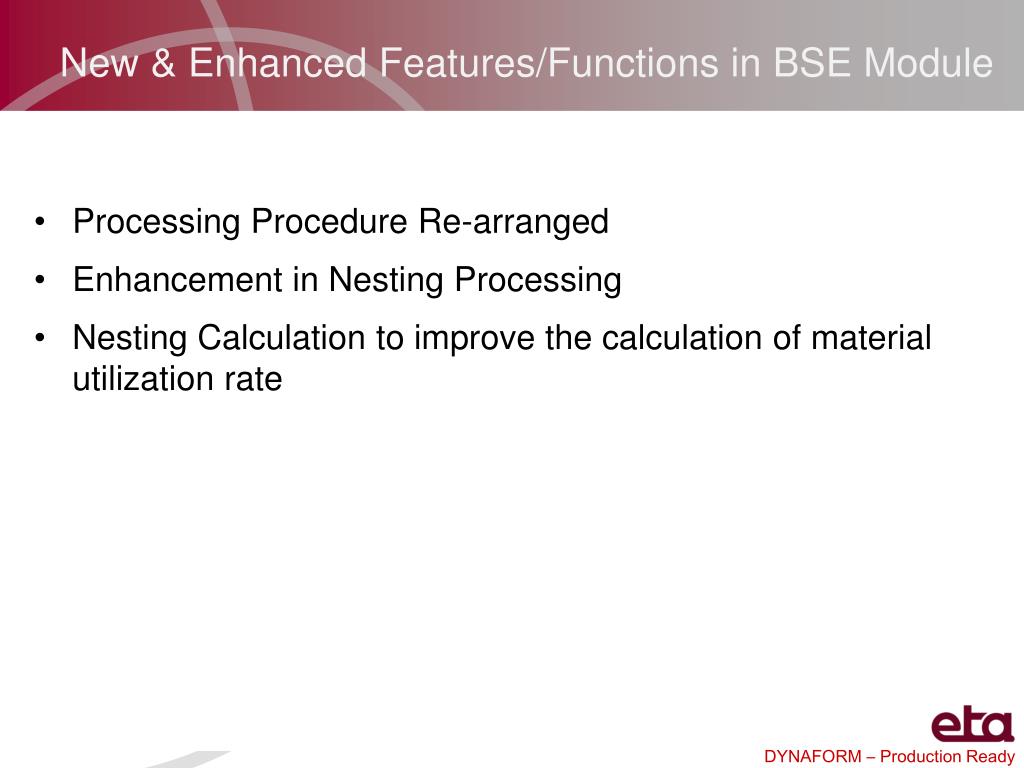 New & Enhanced Features/Functions in BSE Module

• Processing Procedure Re-arranged
• Enhancement in Nesting Processing
• Nesting Calculation to improve the calculation of material utilization rate

eta

DYNAFORM – Production Ready